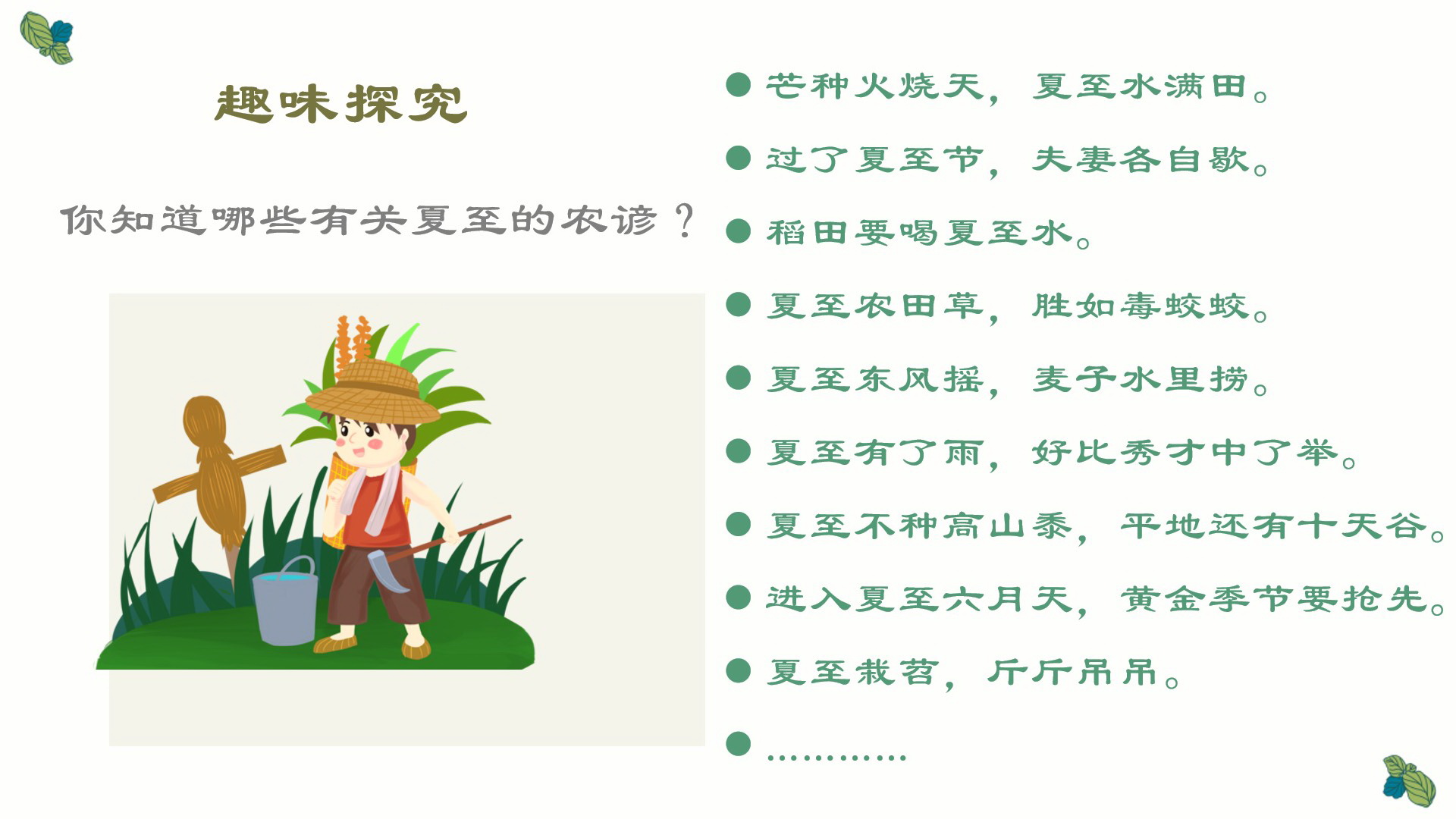 趣味探究

你知道哪些有关夏至的农谚？

● 芒种火烧天，夏至水满田。

● 过了夏至节，夫妻各自歇。

● 稻田要喝夏至水。

● 夏至农田草，胜如毒蛟蛟。

● 夏至东风摇，麦子水里捞。

● 夏至有了雨，好比秀才中了举。

● 夏至不种高山黍，平地还有十天谷。

● 进入夏至六月天，黄金季节要抢先。

● 夏至栽苕，斤斤吊吊。

● …………